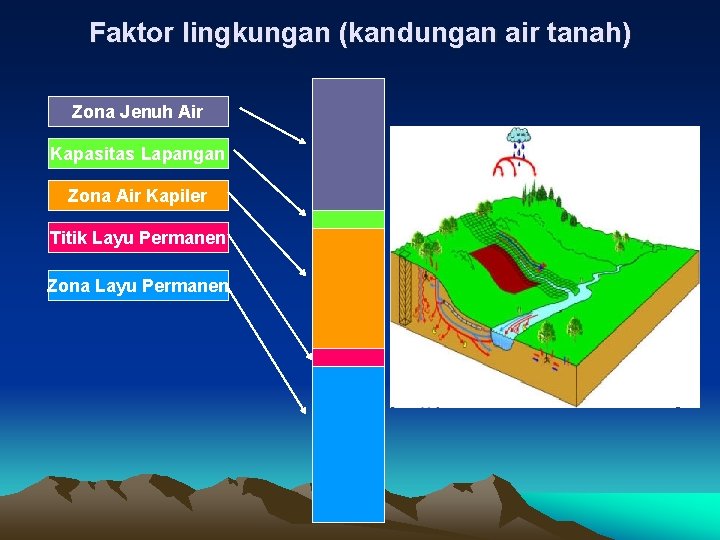 Faktor lingkungan (kandungan air tanah)

Zona Jenuh Air

Kapasitas Lapangan

Zona Air Kapiler

Titik Layu Permanen

Zona Layu Permanen